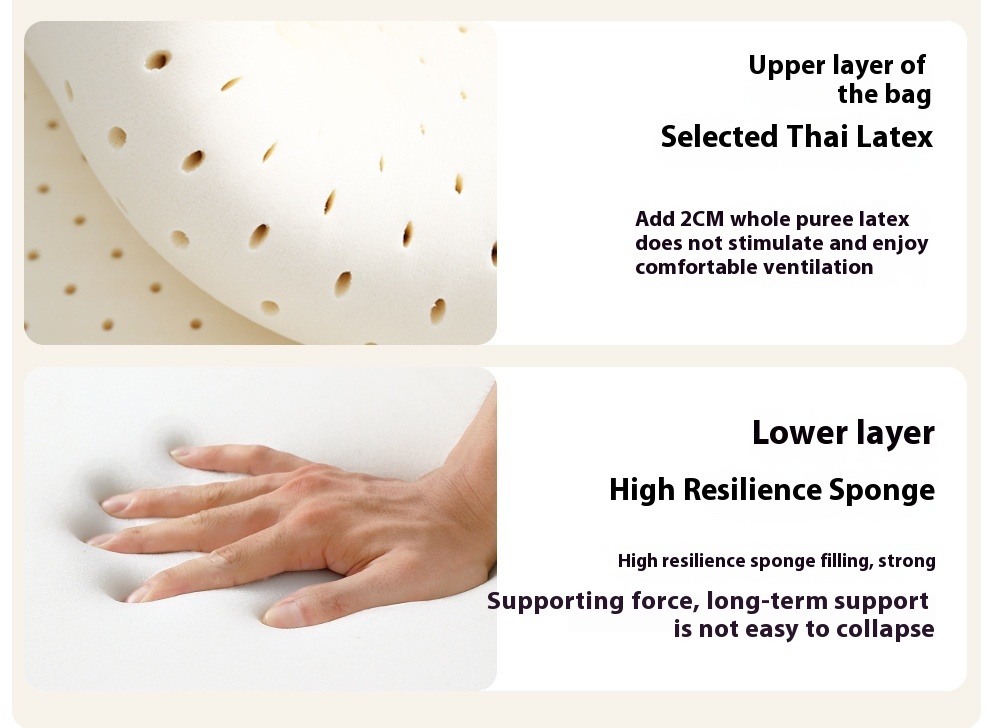 Upper layer of the bag

Selected Thai Latex

Add 2CM whole puree latex does not stimulate and enjoy comfortable ventilation

Lower layer

High Resilience Sponge

High resilience sponge filling, strong

Supporting force, long-term support is not easy to collapse